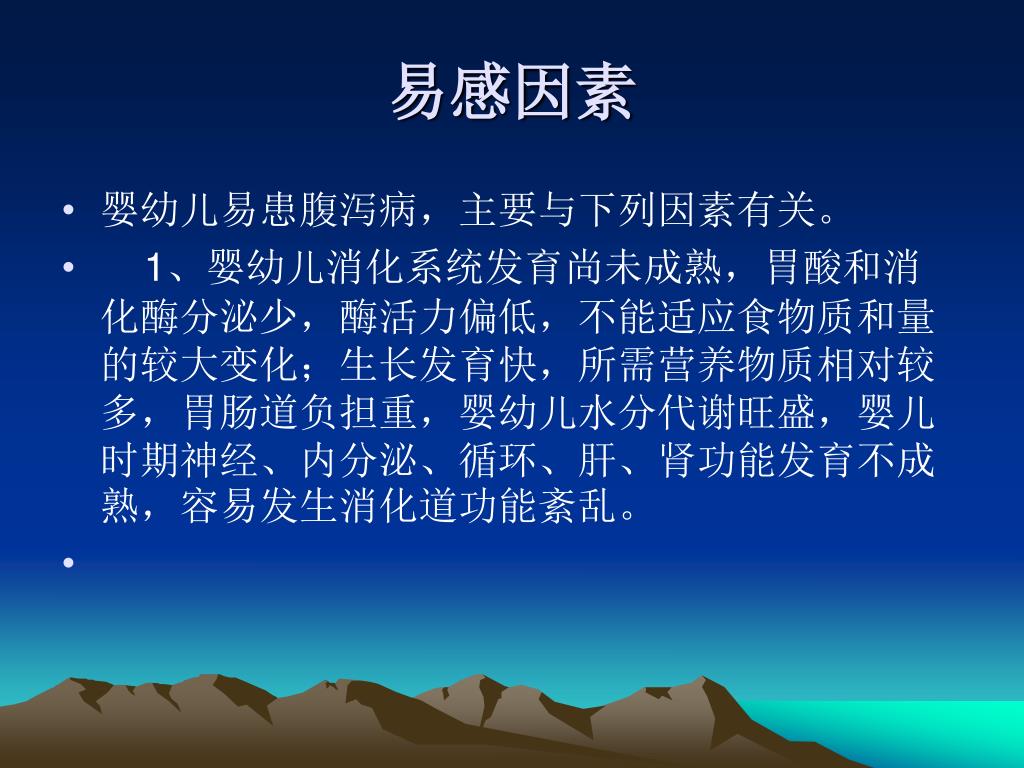 易感因素

• 婴幼儿易患腹泻病，主要与下列因素有关。
• 1、婴幼儿消化系统发育尚未成熟，胃酸和消化酶分泌少，酶活力偏低，不能适应食物质和量的较大变化；生长发育快，所需营养物质相对较多，胃肠道负担重，婴幼儿水分代谢旺盛，婴儿时期神经、内分泌、循环、肝、肾功能发育不成熟，容易发生消化道功能紊乱。
•